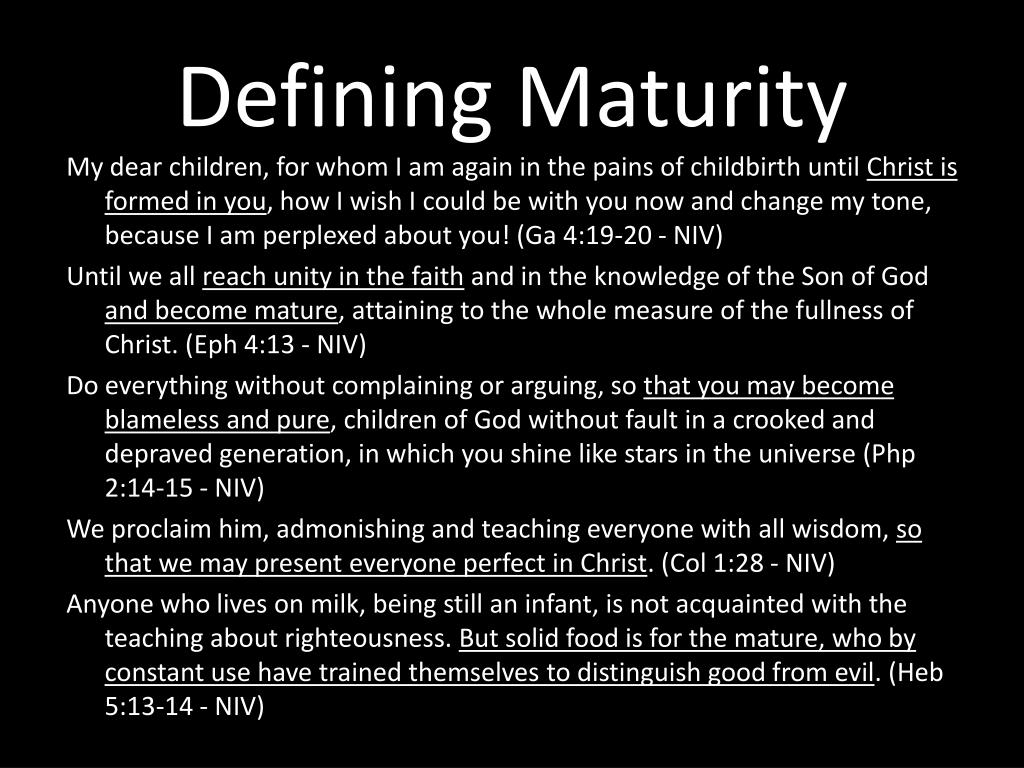 Defining Maturity

My dear children, for whom I am again in the pains of childbirth until Christ is formed in you, how I wish I could be with you now and change my tone, because I am perplexed about you! (Ga 4:19-20 - NIV)

Until we all reach unity in the faith and in the knowledge of the Son of God and become mature, attaining to the whole measure of the fullness of Christ. (Eph 4:13 - NIV)

Do everything without complaining or arguing, so that you may become blameless and pure, children of God without fault in a crooked and depraved generation, in which you shine like stars in the universe (Php 2:14-15 - NIV)

We proclaim him, admonishing and teaching everyone with all wisdom, so that we may present everyone perfect in Christ. (Col 1:28 - NIV)

Anyone who lives on milk, being still an infant, is not acquainted with the teaching about righteousness. But solid food is for the mature, who by constant use have trained themselves to distinguish good from evil. (Heb 5:13-14 - NIV)